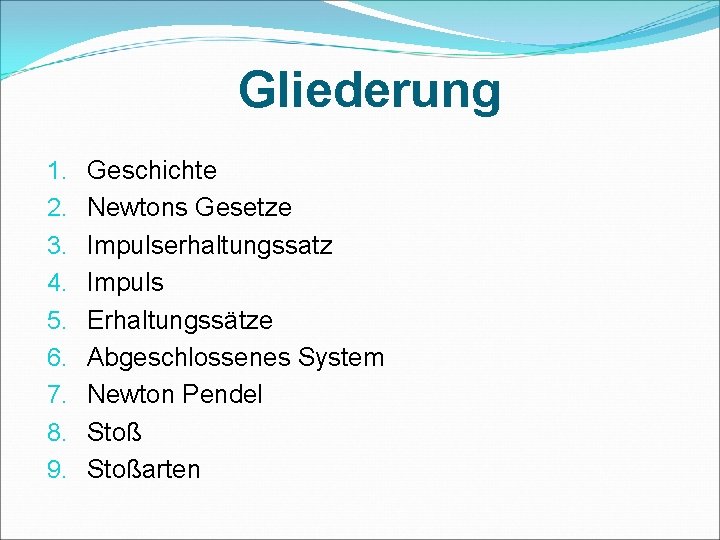 Gliederung

1. Geschichte
2. Newtons Gesetze
3. Impulserhaltungssatz
4. Impuls
5. Erhaltungssätze
6. Abgeschlossenes System
7. Newton Pendel
8. Stoß
9. Stoßarten